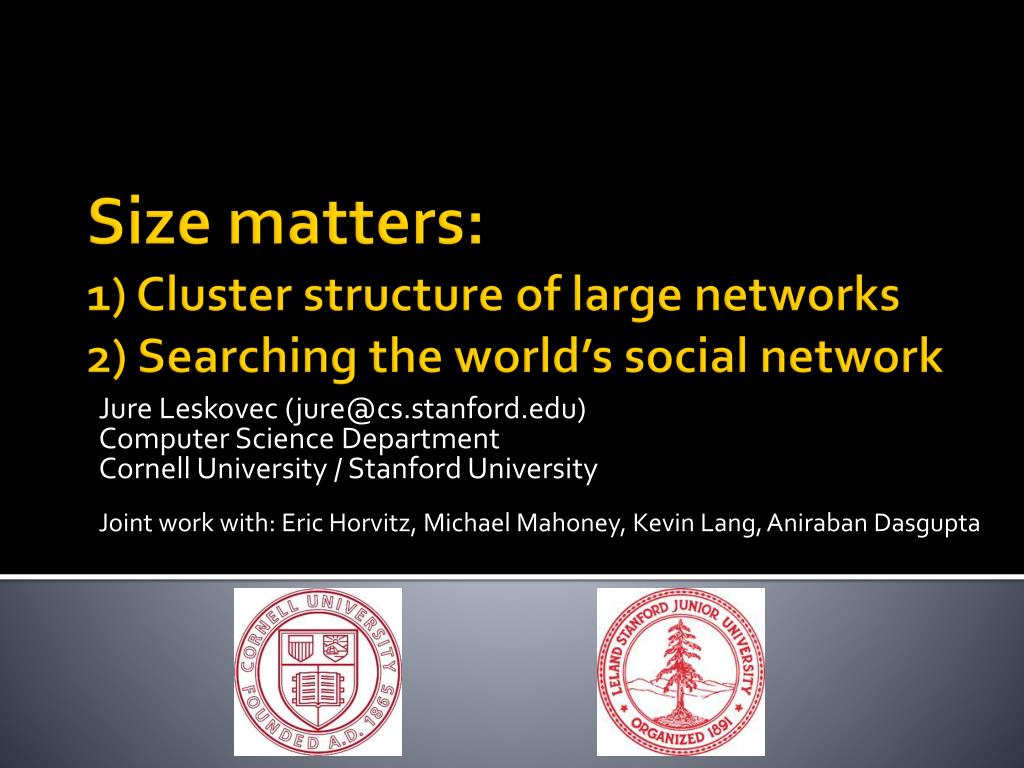 Size matters:
1) Cluster structure of large networks
2) Searching the world's social network

Jure Leskovec (jure@cs.stanford.edu)
Computer Science Department
Cornell University / Stanford University

Joint work with: Eric Horvitz, Michael Mahoney, Kevin Lang, Aniraban Dasgupta

CORNELL UNIVERSITY FOUNDED A.D. 1865

LELAND STANFORD JUNIOR UNIVERSITY ORGANIZED 1891